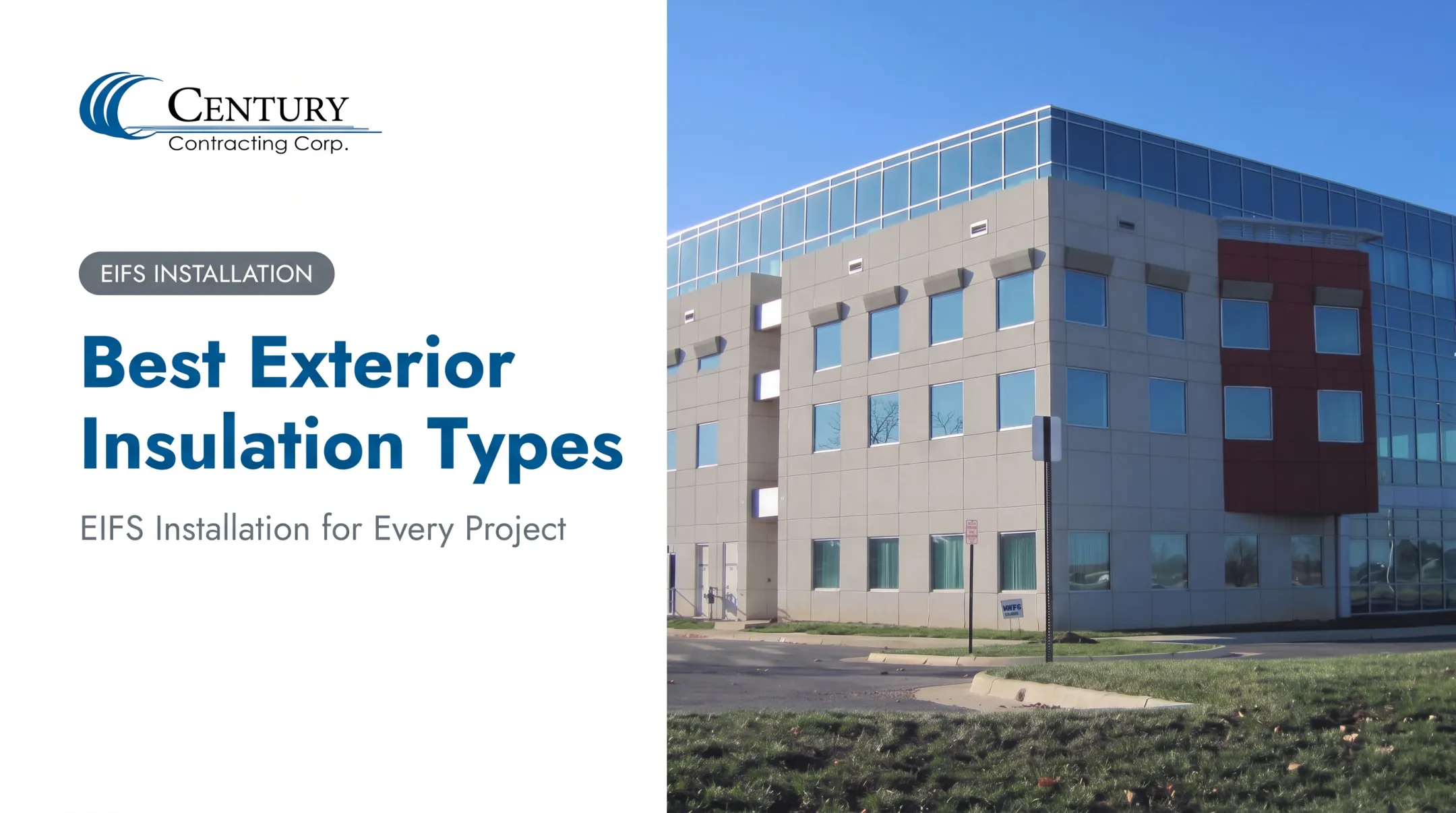 CENTURY
Contracting Corp.

EIFS INSTALLATION

Best Exterior Insulation Types

EIFS Installation for Every Project